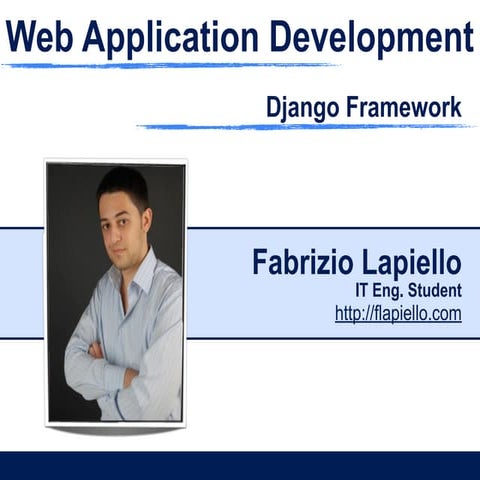 Web Application Development

Django Framework

Fabrizio Lapiello
IT Eng. Student
http://flapiello.com